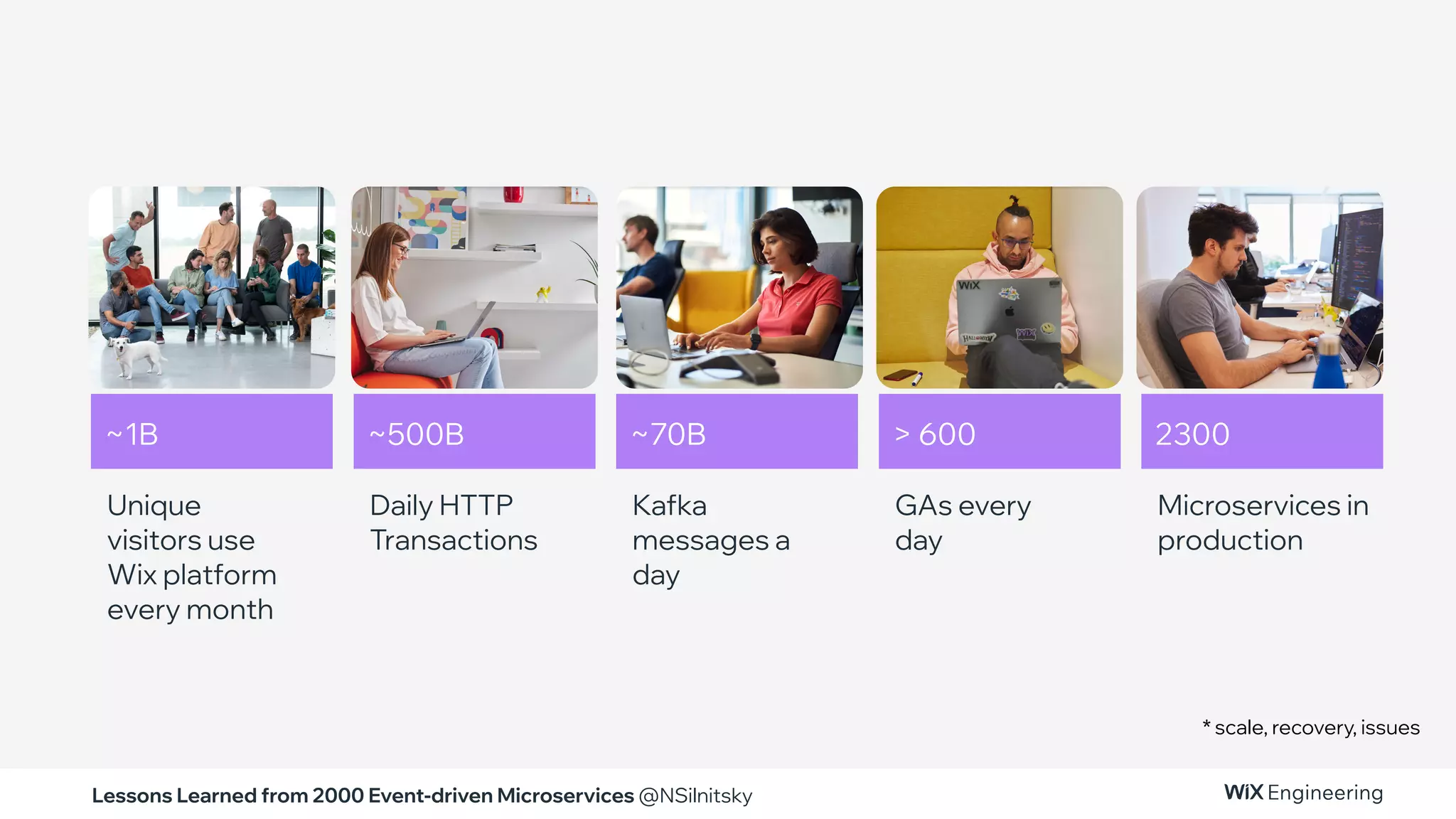 ~1B

Unique visitors use Wix platform every month

~500B

Daily HTTP Transactions

~70B

Kafka messages a day

> 600

GAs every day

2300

Microservices in production

* scale, recovery, issues

Lessons Learned from 2000 Event-driven Microservices @NSilnitsky

WiX Engineering